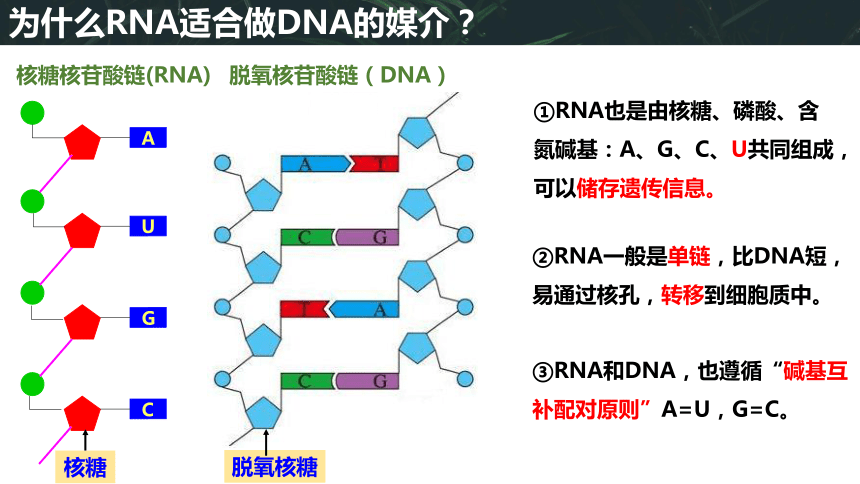 为什么RNA适合做DNA的媒介？

核糖核苷酸链(RNA)　脱氧核苷酸链（DNA）

A
U
G
C
核糖

A　T
C　G
T　A
C　G
脱氧核糖

①RNA也是由核糖、磷酸、含氮碱基：A、G、C、U共同组成，可以储存遗传信息。

②RNA一般是单链，比DNA短，易通过核孔，转移到细胞质中。

③RNA和DNA，也遵循“碱基互补配对原则”A=U，G=C。